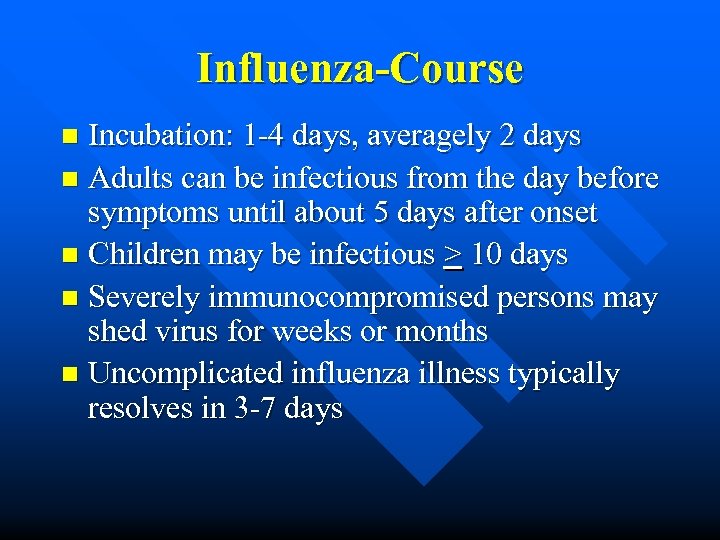 Influenza-Course

- Incubation: 1-4 days, averagely 2 days
- Adults can be infectious from the day before symptoms until about 5 days after onset
- Children may be infectious $\geq$ 10 days
- Severely immunocompromised persons may shed virus for weeks or months
- Uncomplicated influenza illness typically resolves in 3-7 days